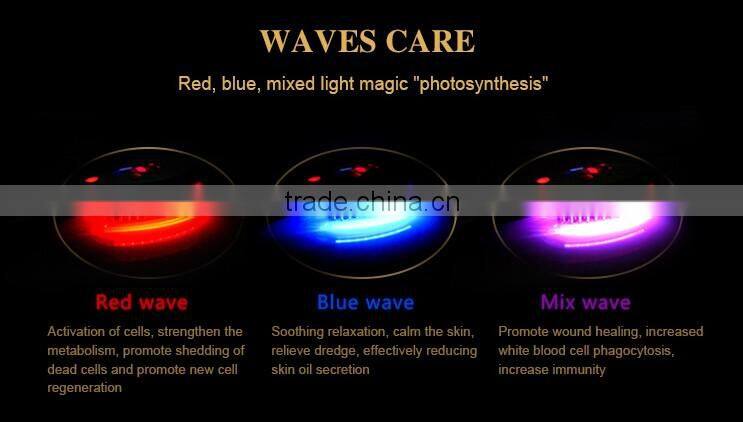 WAVES CARE

Red, blue, mixed light magic "photosynthesis"

trade.china.cn

Red wave

Activation of cells, strengthen the metabolism, promote shedding of dead cells and promote new cell regeneration

Blue wave

Soothing relaxation, calm the skin, relieve dredge, effectively reducing skin oil secretion

Mix wave

Promote wound healing, increased white blood cell phagocytosis, increase immunity